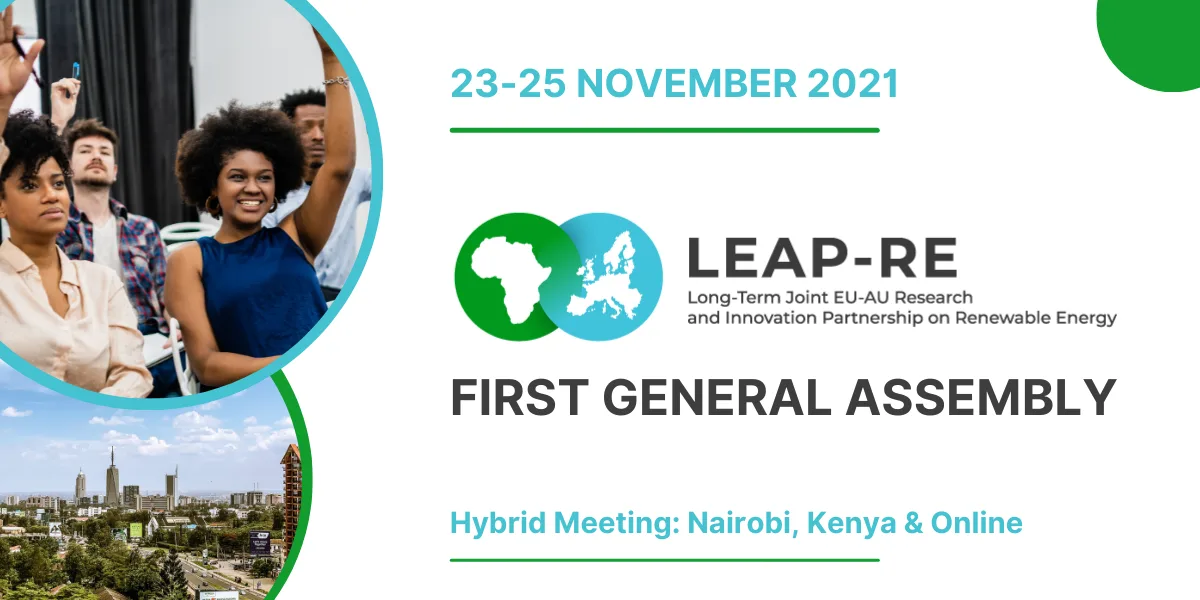 23-25 NOVEMBER 2021

LEAP-RE
Long-Term Joint EU-AU Research and Innovation Partnership on Renewable Energy

FIRST GENERAL ASSEMBLY

Hybrid Meeting: Nairobi, Kenya & Online